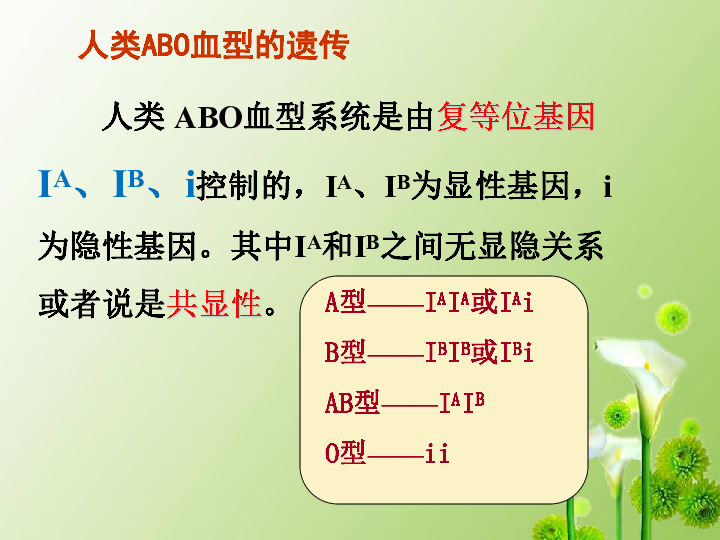 人类ABO血型的遗传

人类 ABO血型系统是由复等位基因 $I^A$、$I^B$、i控制的，$I^A$、$I^B$为显性基因，i为隐性基因。其中$I^A$和$I^B$之间无显隐关系或者说是共显性。

A型——$I^AI^A$或$I^Ai$

B型——$I^BI^B$或$I^Bi$

AB型——$I^AI^B$

O型——ii